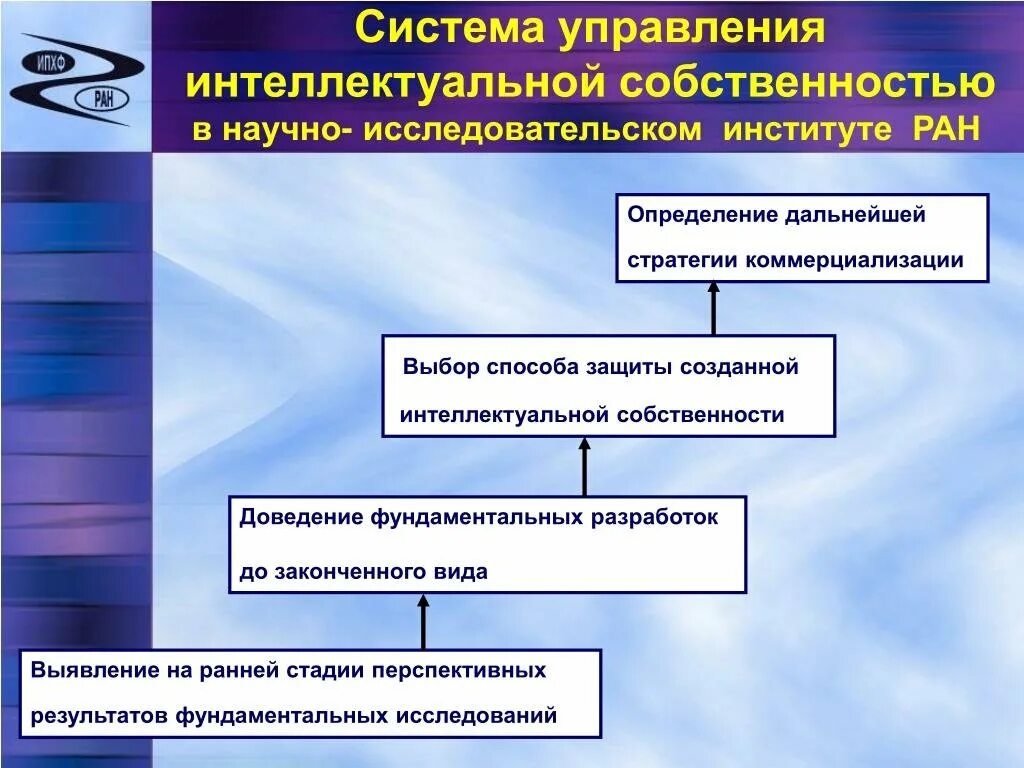 ИПХФ
РАН

Система управления интеллектуальной собственностью в научно- исследовательском институте РАН

Определение дальнейшей стратегии коммерциализации

Выбор способа защиты созданной интеллектуальной собственности

Доведение фундаментальных разработок до законченного вида

Выявление на ранней стадии перспективных результатов фундаментальных исследований